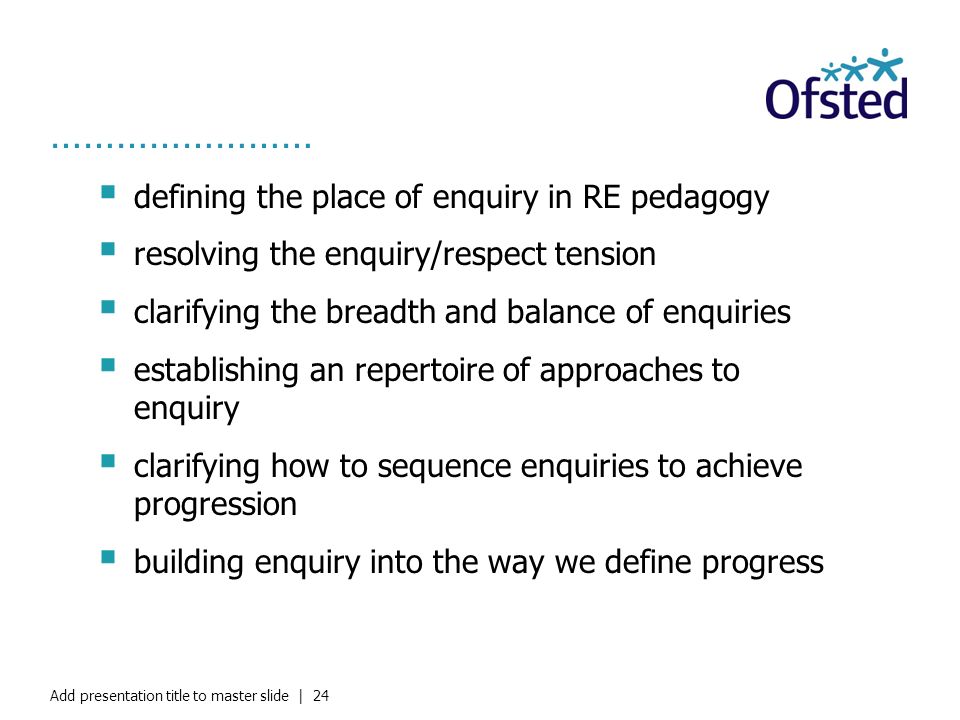 Ofsted

- defining the place of enquiry in RE pedagogy
- resolving the enquiry/respect tension
- clarifying the breadth and balance of enquiries
- establishing an repertoire of approaches to enquiry
- clarifying how to sequence enquiries to achieve progression
- building enquiry into the way we define progress

Add presentation title to master slide | 24